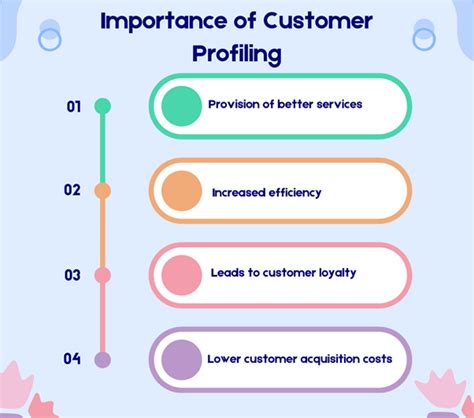 Importance of Customer Profiling

01 Provision of better services

02 Increased efficiency

03 Leads to customer loyalty

04 Lower customer acquisition costs